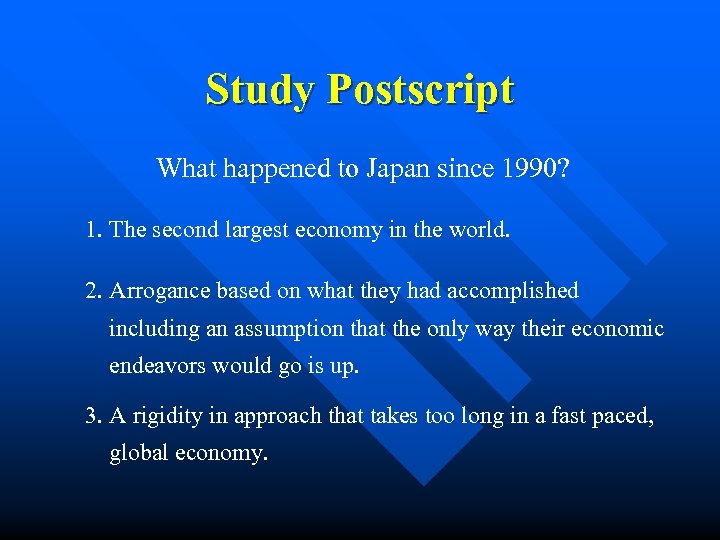 Study Postscript

What happened to Japan since 1990?

1. The second largest economy in the world.

2. Arrogance based on what they had accomplished including an assumption that the only way their economic endeavors would go is up.

3. A rigidity in approach that takes too long in a fast paced, global economy.